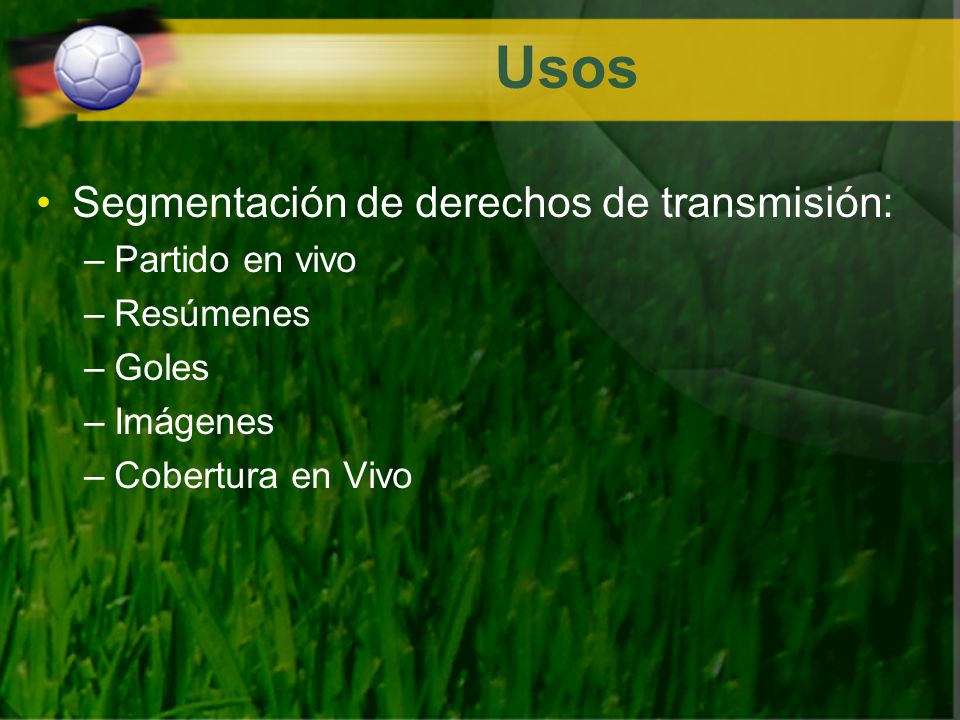 Usos

• Segmentación de derechos de transmisión:
– Partido en vivo
– Resúmenes
– Goles
– Imágenes
– Cobertura en Vivo